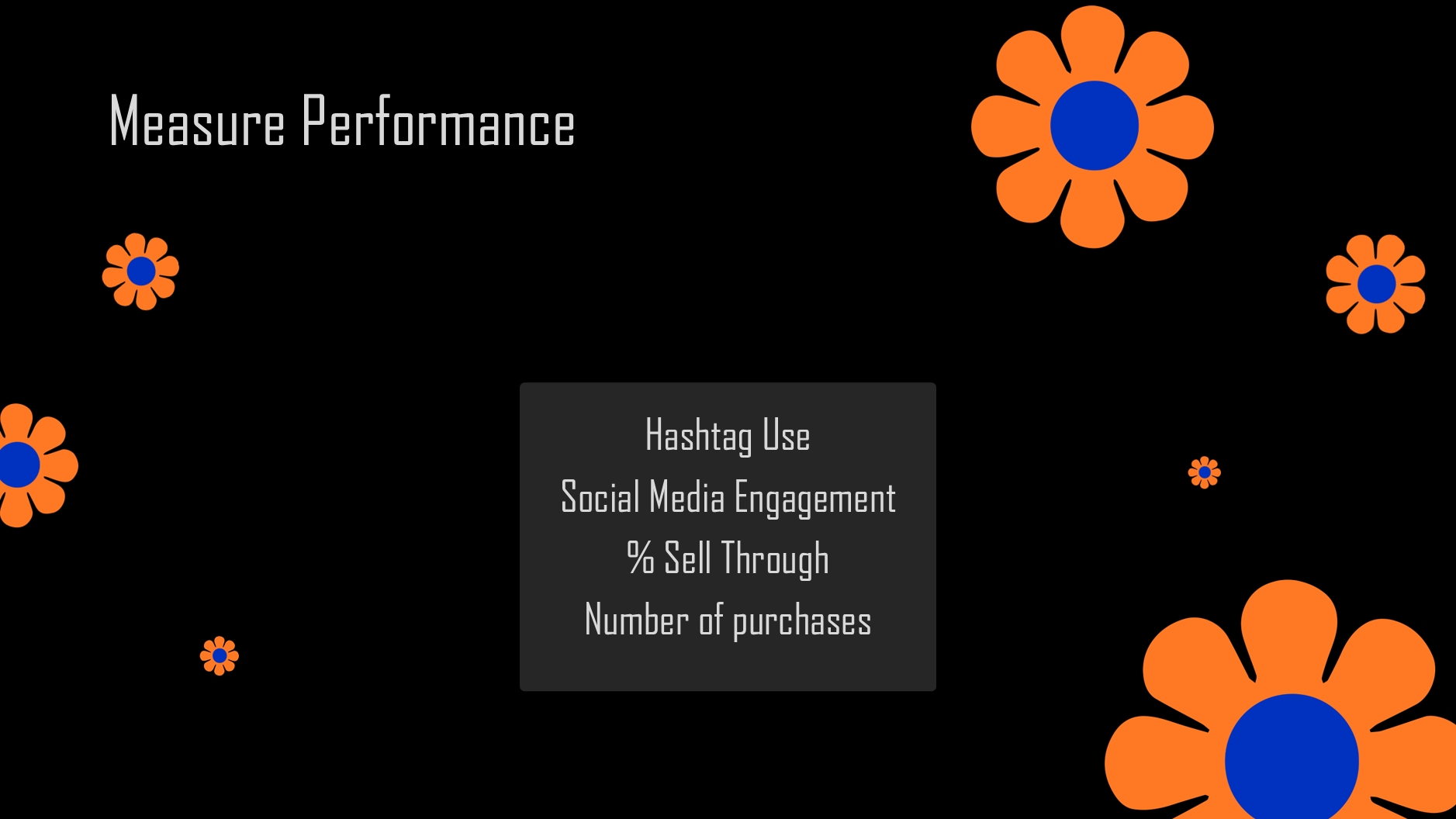 Measure Performance

Hashtag Use

Social Media Engagement

% Sell Through

Number of purchases